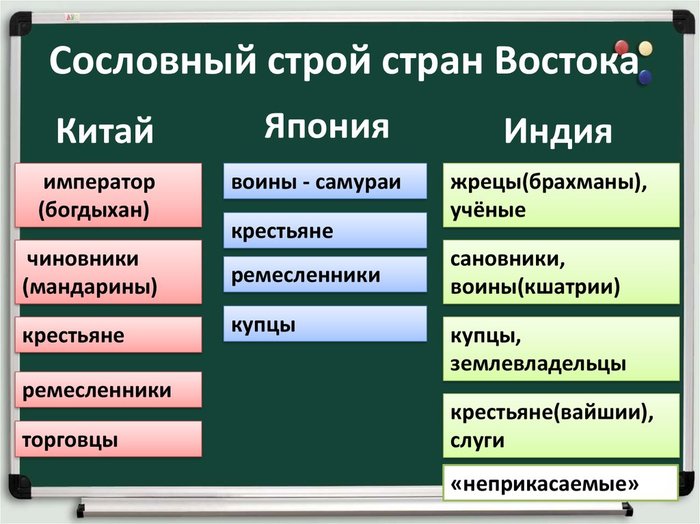 Сословный строй стран Востока

Китай

император (богдыхан)

чиновники (мандарины)

крестьяне

ремесленники

торговцы

Япония

воины - самураи

крестьяне

ремесленники

купцы

Индия

жрецы(брахманы), учёные

сановники, воины(кшатрии)

купцы, землевладельцы

крестьяне(вайшии), слуги

«неприкасаемые»